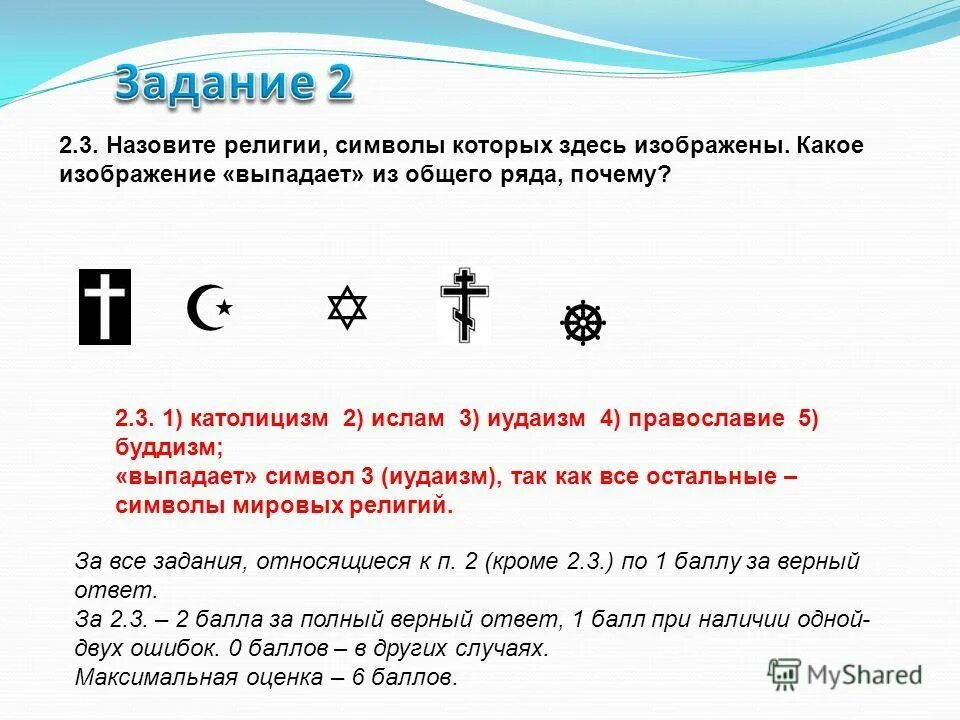 Задание 2

2.3. Назовите религии, символы которых здесь изображены. Какое изображение «выпадает» из общего ряда, почему?

2.3. 1) католицизм 2) ислам 3) иудаизм 4) православие 5) буддизм;
«выпадает» символ 3 (иудаизм), так как все остальные – символы мировых религий.

За все задания, относящиеся к п. 2 (кроме 2.3.) по 1 баллу за верный ответ.
За 2.3. – 2 балла за полный верный ответ, 1 балл при наличии одной-двух ошибок. 0 баллов – в других случаях.
Максимальная оценка – 6 баллов.

MyShared